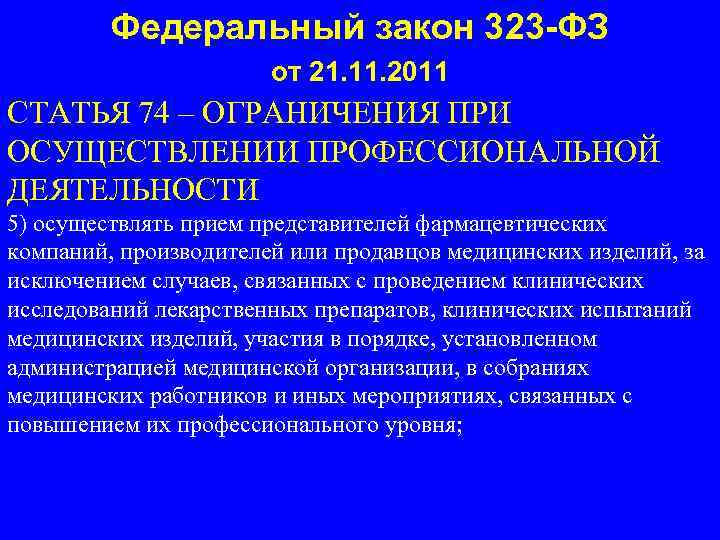 Федеральный закон 323-ФЗ

от 21.11.2011

СТАТЬЯ 74 – ОГРАНИЧЕНИЯ ПРИ ОСУЩЕСТВЛЕНИИ ПРОФЕССИОНАЛЬНОЙ ДЕЯТЕЛЬНОСТИ

5) осуществлять прием представителей фармацевтических компаний, производителей или продавцов медицинских изделий, за исключением случаев, связанных с проведением клинических исследований лекарственных препаратов, клинических испытаний медицинских изделий, участия в порядке, установленном администрацией медицинской организации, в собраниях медицинских работников и иных мероприятиях, связанных с повышением их профессионального уровня;